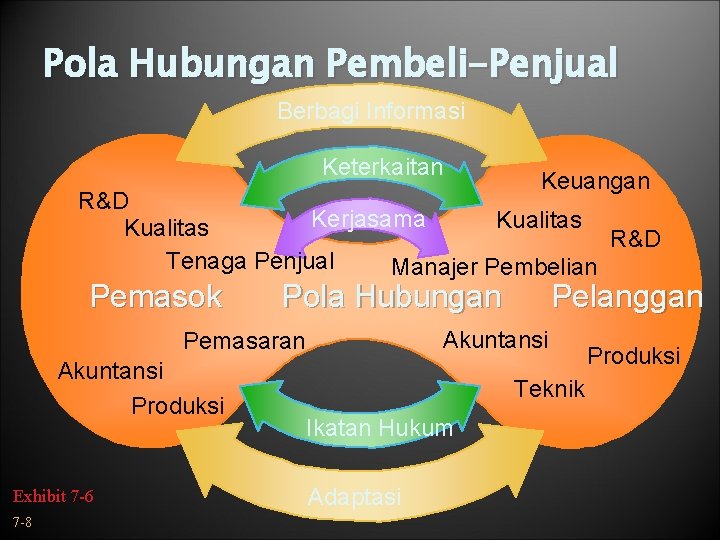 Pola Hubungan Pembeli-Penjual

Berbagi Informasi

Keterkaitan

Kerjasama

R&D
Kualitas
Tenaga Penjual

Keuangan
Kualitas
R&D
Manajer Pembelian

Pemasok
Pola Hubungan
Pelanggan

Pemasaran
Akuntansi
Produksi

Akuntansi
Produksi
Teknik

Ikatan Hukum

Adaptasi

Exhibit 7-6

7-8